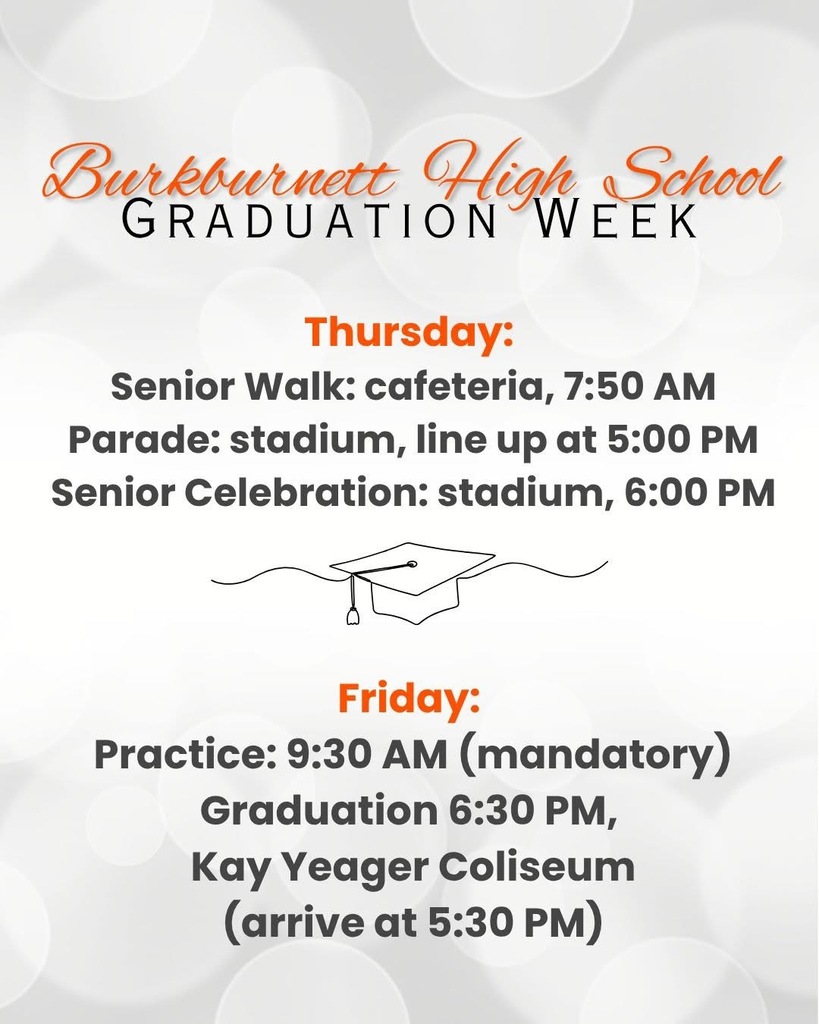 Burkburnett High School
GRADUATION WEEK

Thursday:
Senior Walk: cafeteria, 7:50 AM
Parade: stadium, line up at 5:00 PM
Senior Celebration: stadium, 6:00 PM

Friday:
Practice: 9:30 AM (mandatory)
Graduation 6:30 PM,
Kay Yeager Coliseum
(arrive at 5:30 PM)